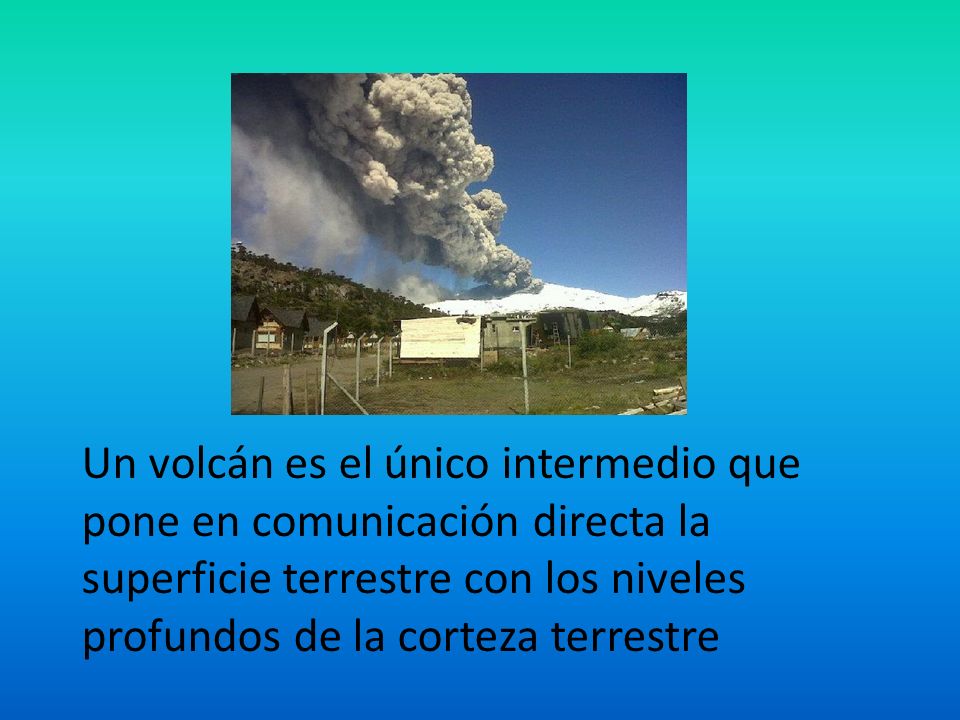 Un volcán es el único intermedio que pone en comunicación directa la superficie terrestre con los niveles profundos de la corteza terrestre